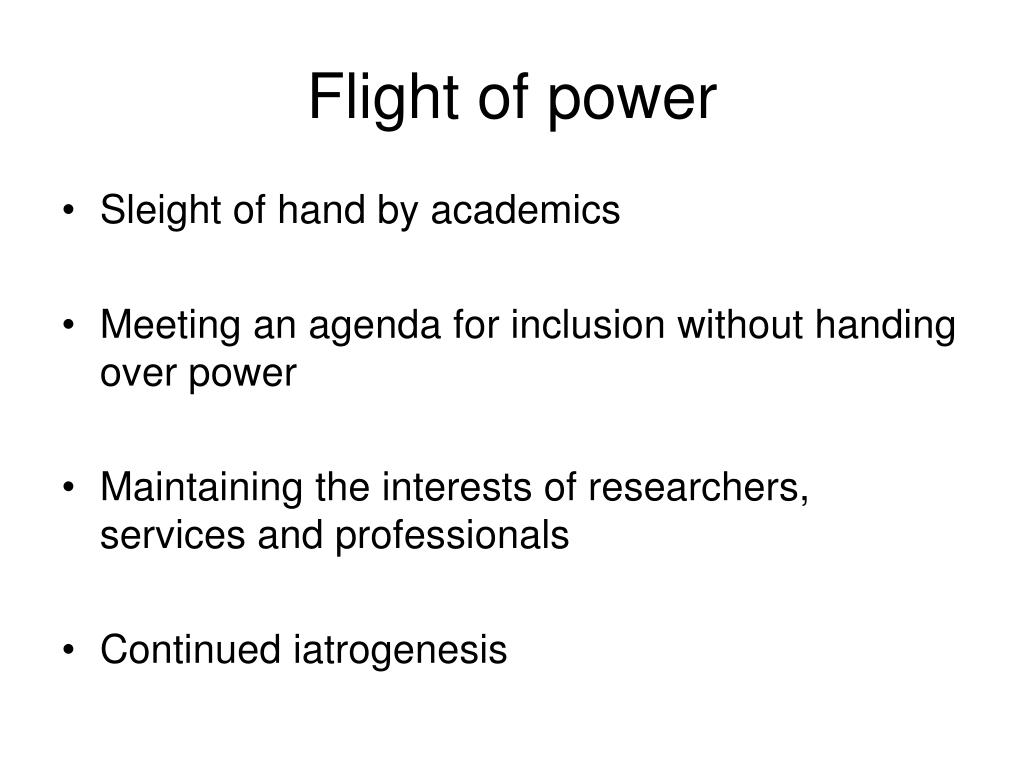 Flight of power

• Sleight of hand by academics

• Meeting an agenda for inclusion without handing over power

• Maintaining the interests of researchers, services and professionals

• Continued iatrogenesis